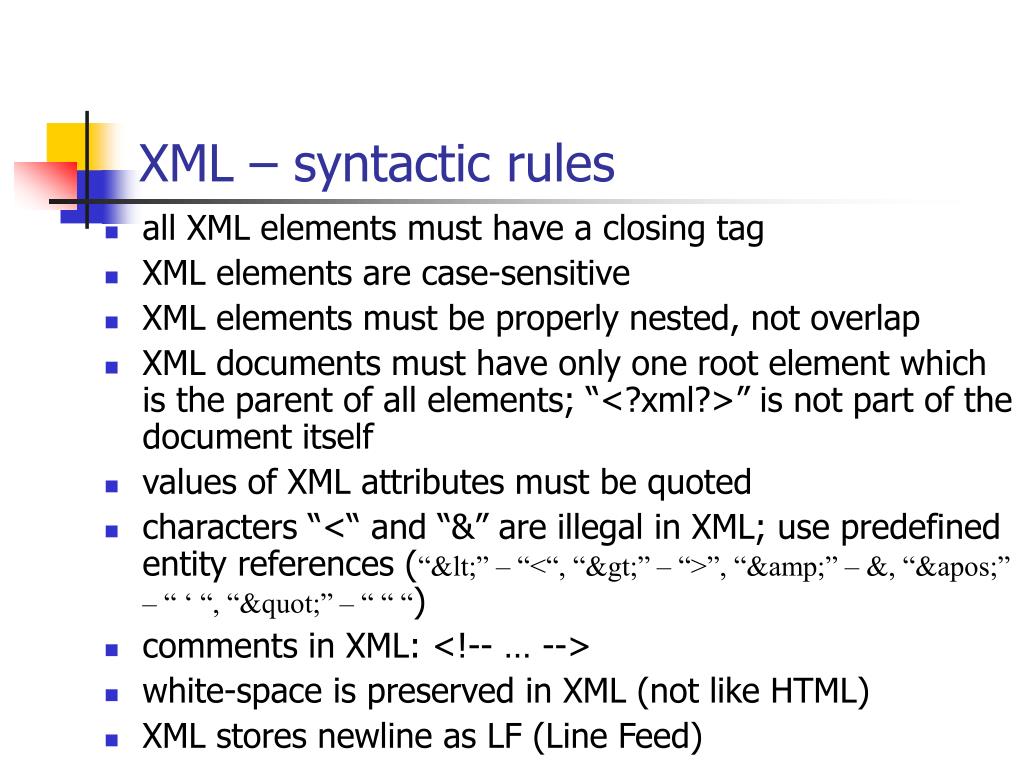 XML – syntactic rules

- all XML elements must have a closing tag
- XML elements are case-sensitive
- XML elements must be properly nested, not overlap
- XML documents must have only one root element which is the parent of all elements; “<?xml?>” is not part of the document itself
- values of XML attributes must be quoted
- characters “<“ and “&” are illegal in XML; use predefined entity references (“&lt;” – “<“, “&gt;” – “>”, “&amp;” – &, “&apos;” – “ ‘ “, “&quot;” – “ “ “)
- comments in XML: <!-- … -->
- white-space is preserved in XML (not like HTML)
- XML stores newline as LF (Line Feed)